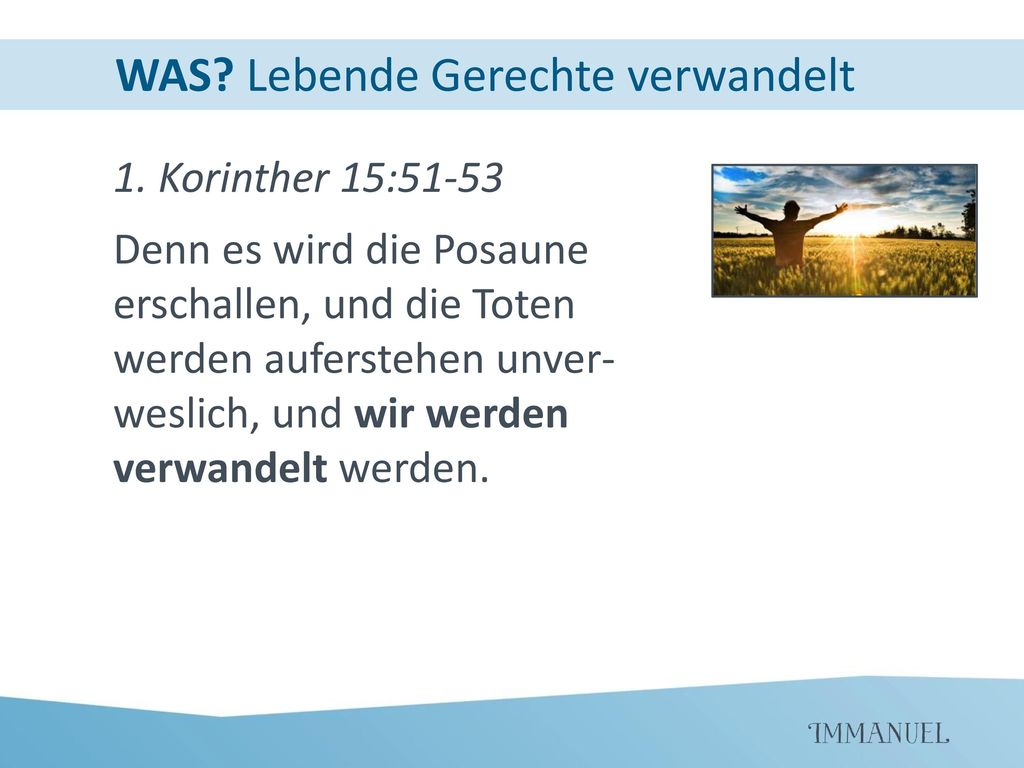 WAS? Lebende Gerechte verwandelt

1. Korinther 15:51-53

Denn es wird die Posaune erschallen, und die Toten werden auferstehen unverweslich, und wir werden verwandelt werden.

IMMANUEL